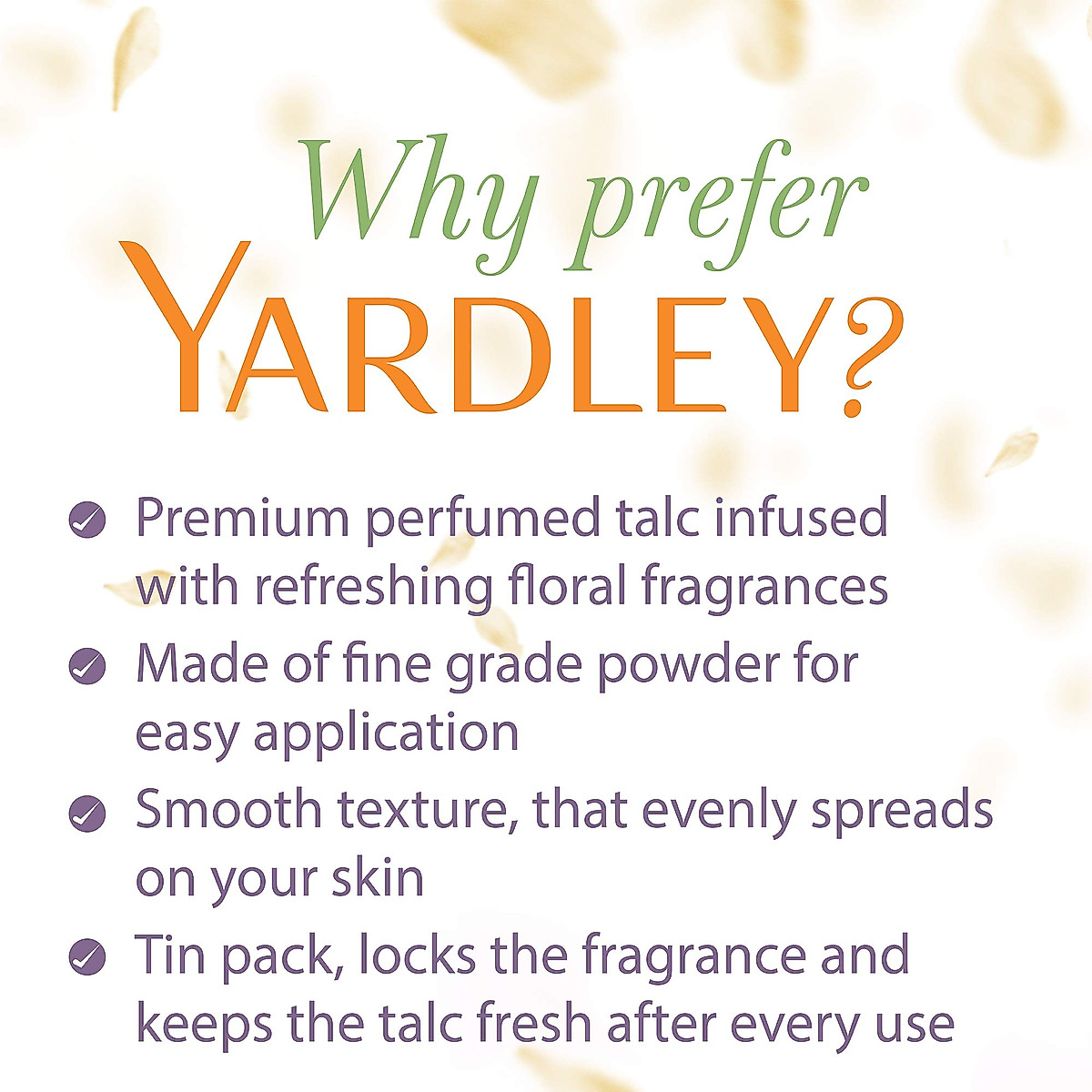 Why prefer
YARDLEY?

Premium perfumed talc infused with refreshing floral fragrances

Made of fine grade powder for easy application

Smooth texture, that evenly spreads on your skin

Tin pack, locks the fragrance and keeps the talc fresh after every use